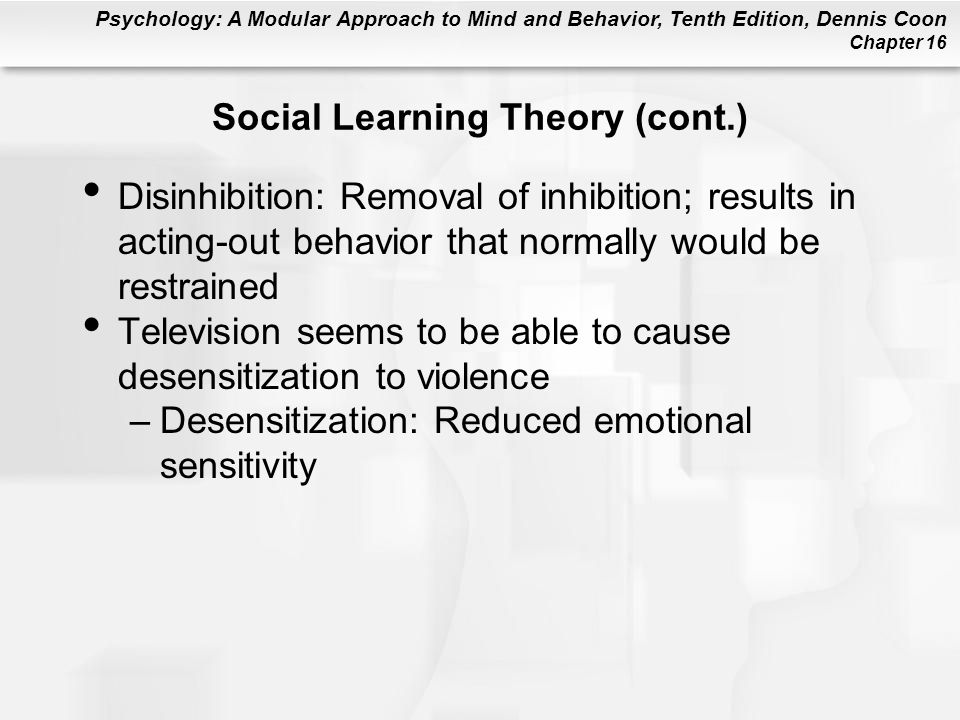 Psychology: A Modular Approach to Mind and Behavior, Tenth Edition, Dennis Coon
Chapter 16

Social Learning Theory (cont.)

• Disinhibition: Removal of inhibition; results in acting-out behavior that normally would be restrained
• Television seems to be able to cause desensitization to violence
– Desensitization: Reduced emotional sensitivity